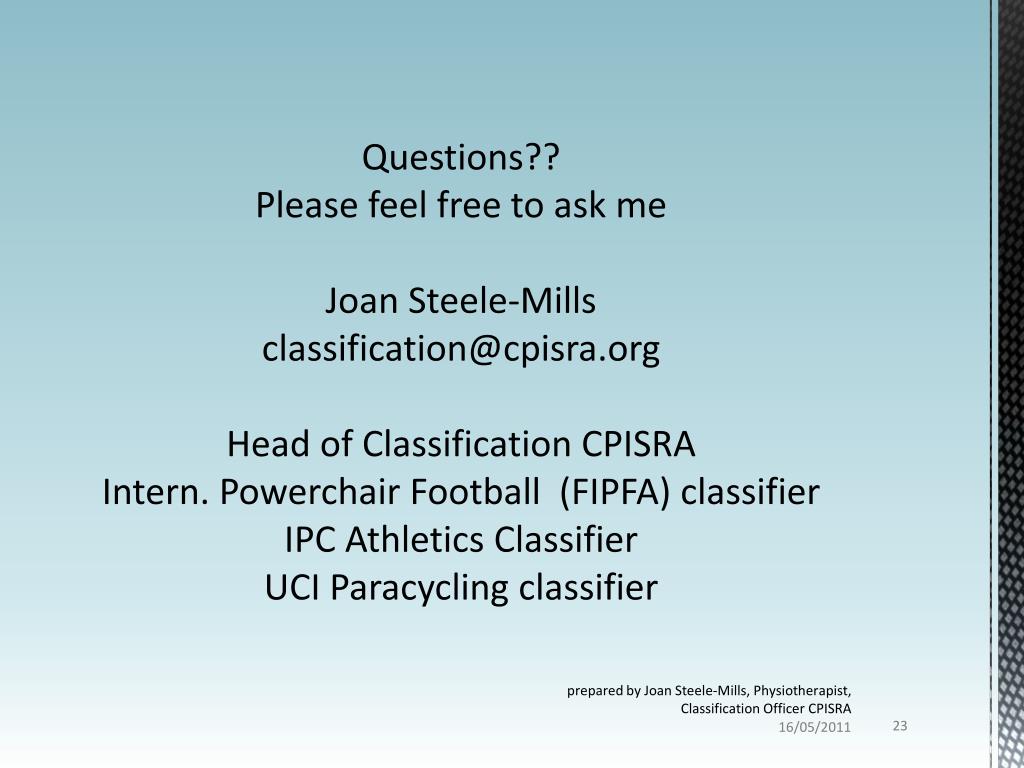 Questions??
Please feel free to ask me

Joan Steele-Mills
classification@cpisra.org

Head of Classification CPISRA
Intern. Powerchair Football (FIPFA) classifier
IPC Athletics Classifier
UCI Paracycling classifier

prepared by Joan Steele-Mills, Physiotherapist, Classification Officer CPISRA
16/05/2011
23